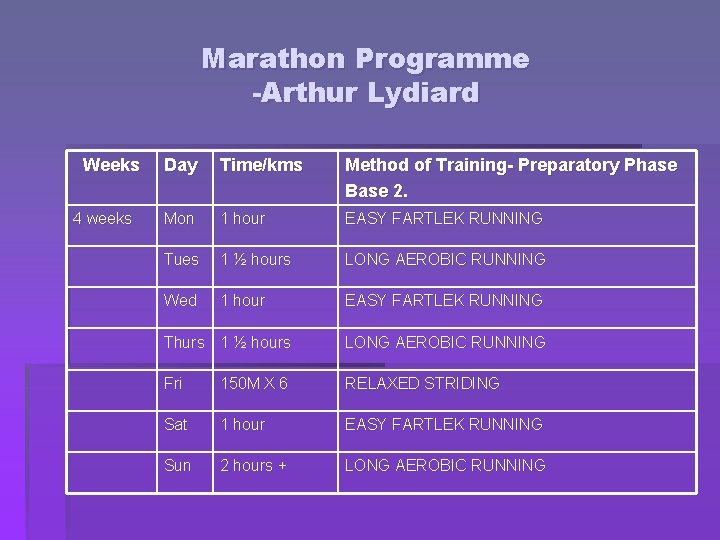 Marathon Programme
-Arthur Lydiard

| Weeks | Day | Time/kms | Method of Training- Preparatory Phase Base 2. |
|---|---|---|---|
| 4 weeks | Mon | 1 hour | EASY FARTLEK RUNNING |
| | Tues | 1 ½ hours | LONG AEROBIC RUNNING |
| | Wed | 1 hour | EASY FARTLEK RUNNING |
| | Thurs | 1 ½ hours | LONG AEROBIC RUNNING |
| | Fri | 150M X 6 | RELAXED STRIDING |
| | Sat | 1 hour | EASY FARTLEK RUNNING |
| | Sun | 2 hours + | LONG AEROBIC RUNNING |